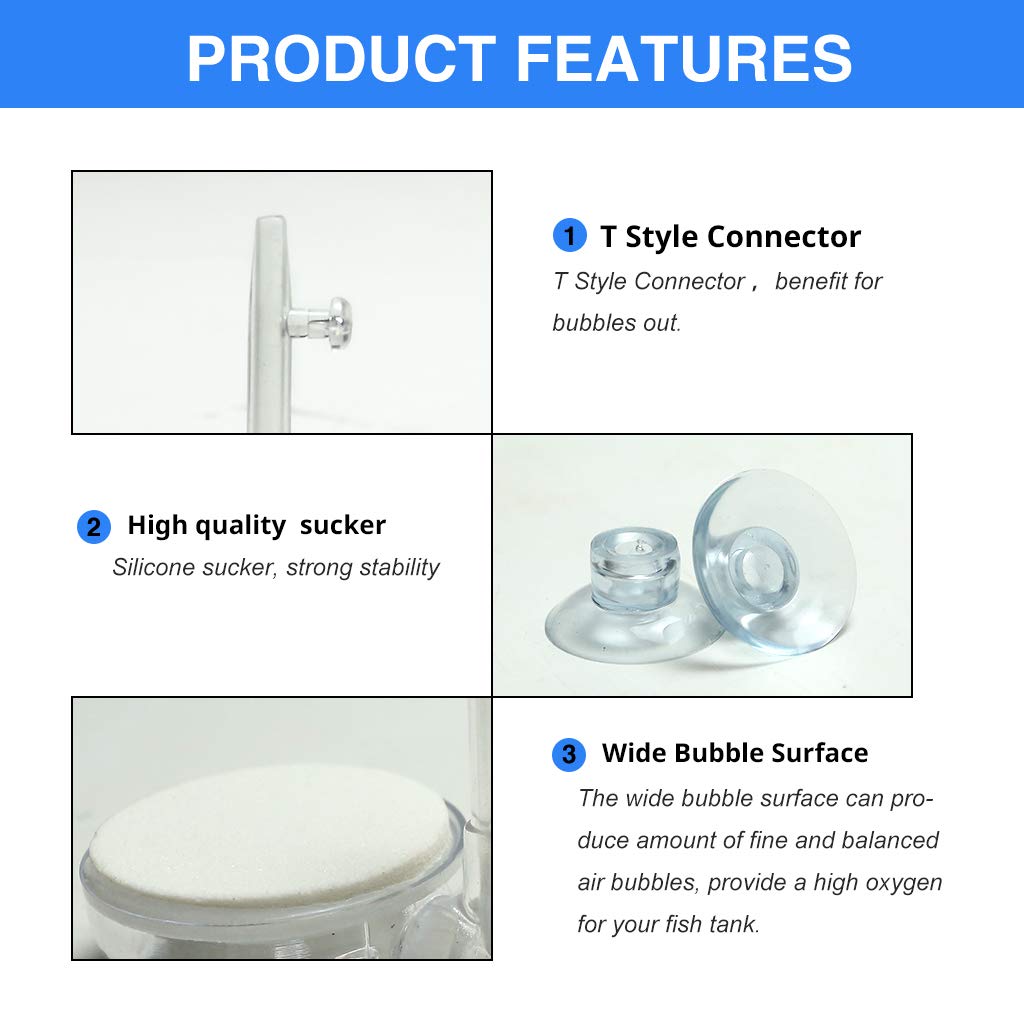 PRODUCT FEATURES

1 T Style Connector

T Style Connector， benefit for bubbles out.

2 High quality sucker

Silicone sucker, strong stability

3 Wide Bubble Surface

The wide bubble surface can produce amount of fine and balanced air bubbles, provide a high oxygen for your fish tank.